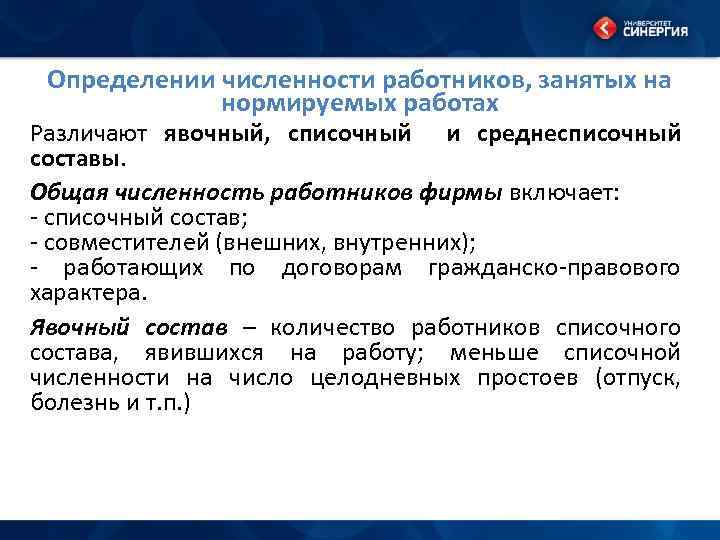 УНИВЕРСИТЕТ СИНЕРГИЯ

Определении численности работников, занятых на нормируемых работах

Различают явочный, списочный и среднесписочный составы.

Общая численность работников фирмы включает:
- списочный состав;
- совместителей (внешних, внутренних);
- работающих по договорам гражданско-правового характера.

Явочный состав – количество работников списочного состава, явившихся на работу; меньше списочной численности на число целодневных простоев (отпуск, болезнь и т.п.)